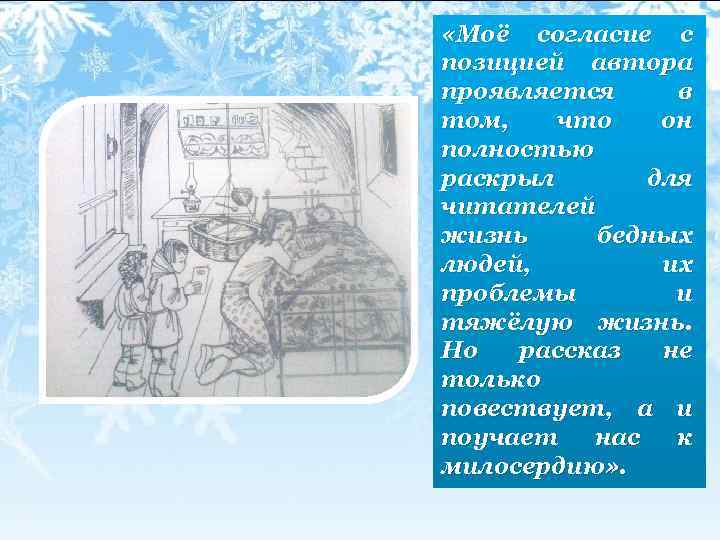 «Моё согласие с позицией автора проявляется в том, что он полностью раскрыл для читателей жизнь бедных людей, их проблемы и тяжёлую жизнь. Но рассказ не только повествует, а и поучает нас к милосердию».